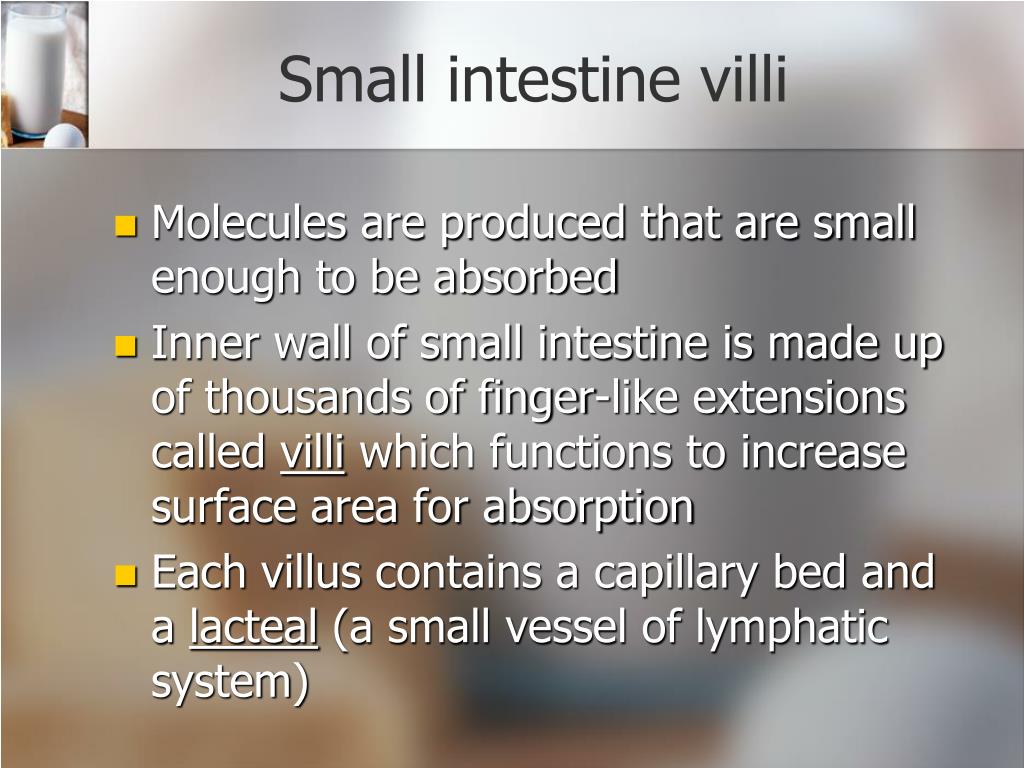 Small intestine villi

- Molecules are produced that are small enough to be absorbed
- Inner wall of small intestine is made up of thousands of finger-like extensions called villi which functions to increase surface area for absorption
- Each villus contains a capillary bed and a lacteal (a small vessel of lymphatic system)